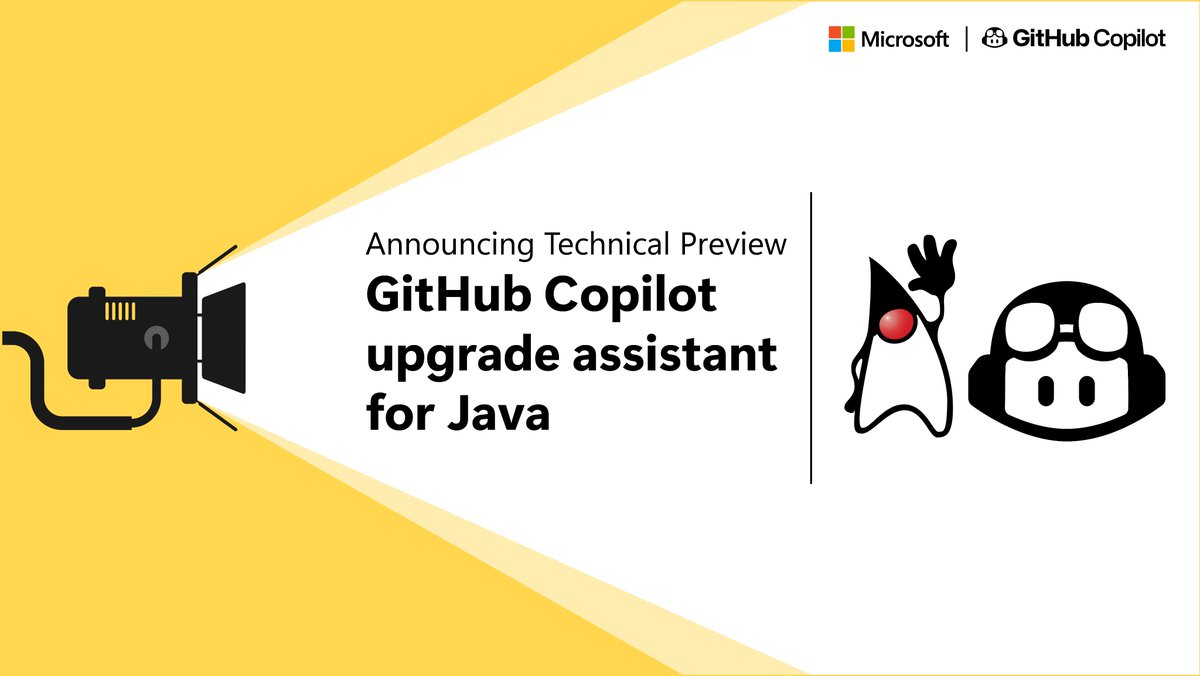 Microsoft | GitHub Copilot

Announcing Technical Preview

GitHub Copilot upgrade assistant for Java